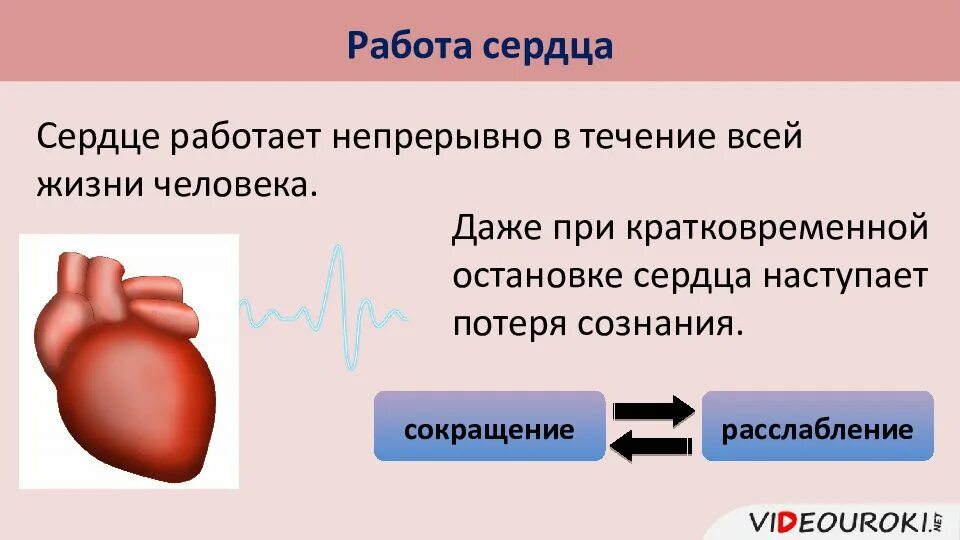 Работа сердца

Сердце работает непрерывно в течение всей жизни человека.

Даже при кратковременной остановке сердца наступает потеря сознания.

сокращение

расслабление

VIDEOUROKI.NET